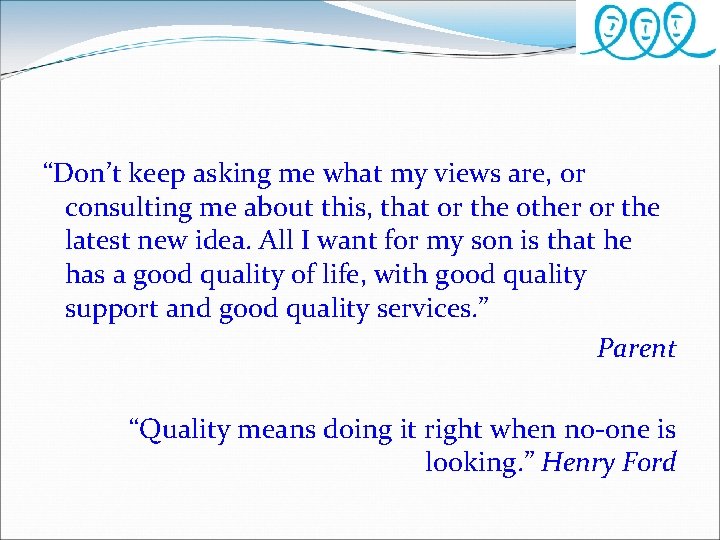 “Don’t keep asking me what my views are, or consulting me about this, that or the other or the latest new idea. All I want for my son is that he has a good quality of life, with good quality support and good quality services.”

Parent

“Quality means doing it right when no-one is looking.” Henry Ford